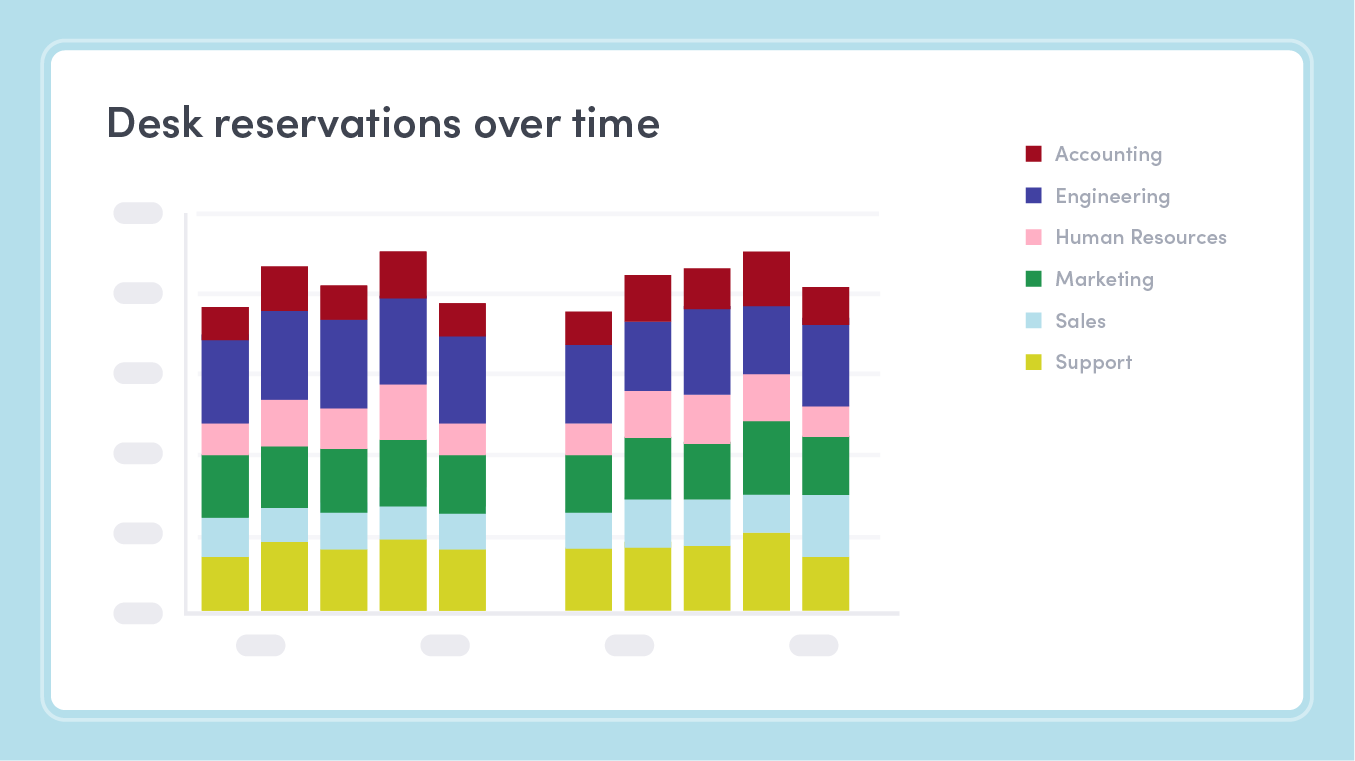 Desk reservations over time

Accounting
Engineering
Human Resources
Marketing
Sales
Support